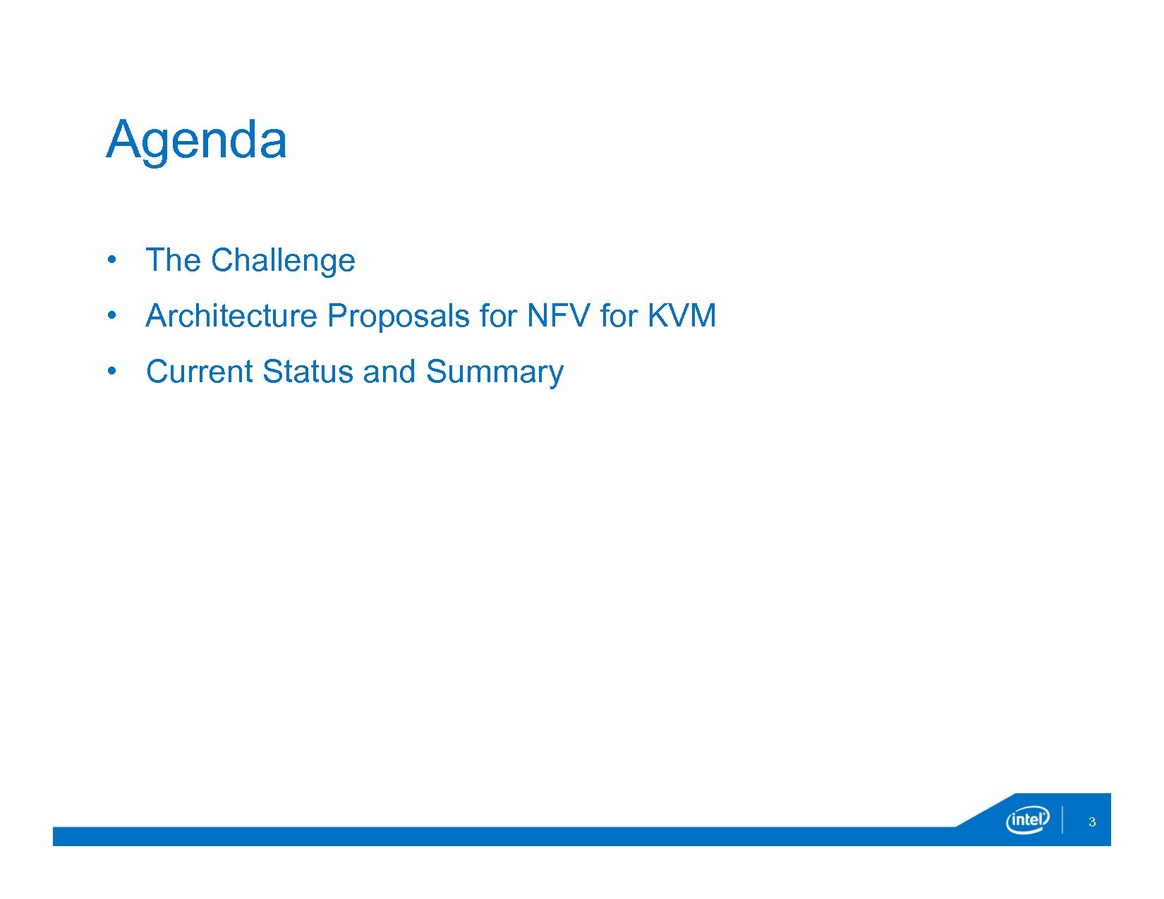 Agenda

• The Challenge
• Architecture Proposals for NFV for KVM
• Current Status and Summary

intel

3